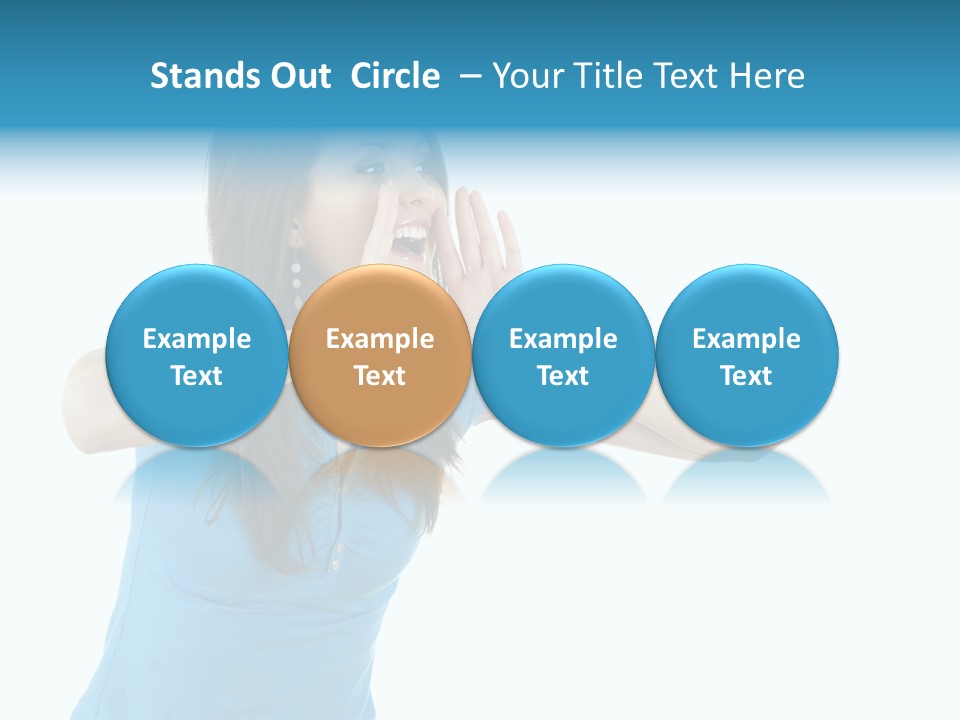 Stands Out Circle – Your Title Text Here

Example Text

Example Text

Example Text

Example Text